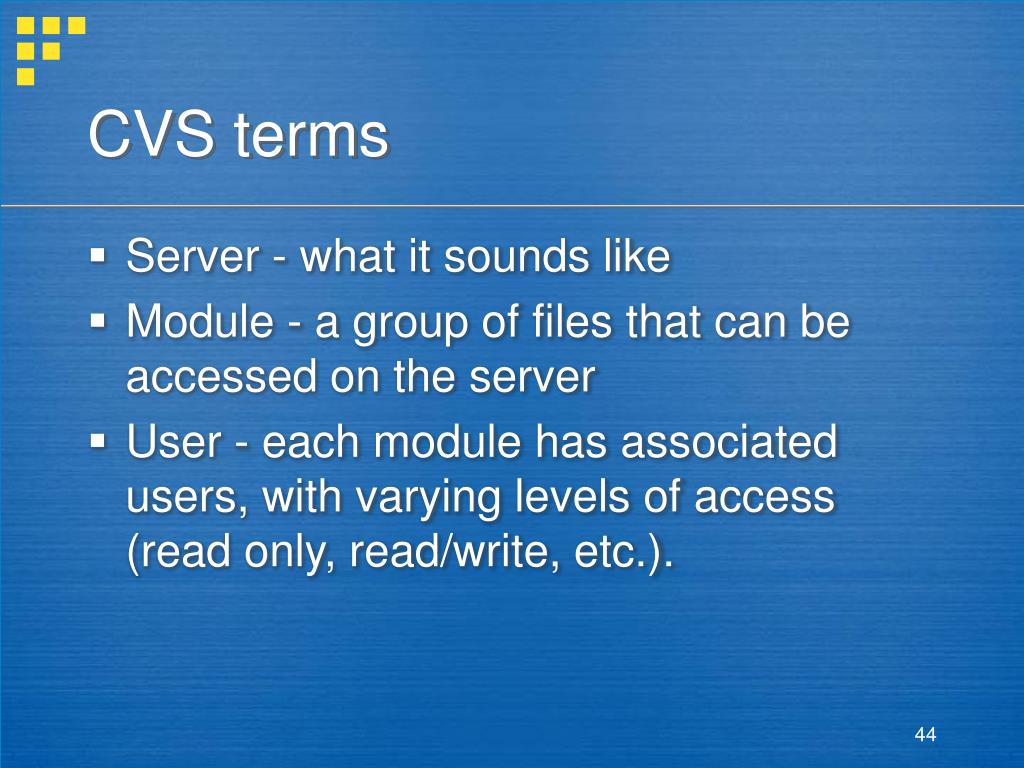 CVS terms

▪ Server - what it sounds like
▪ Module - a group of files that can be accessed on the server
▪ User - each module has associated users, with varying levels of access (read only, read/write, etc.).

44